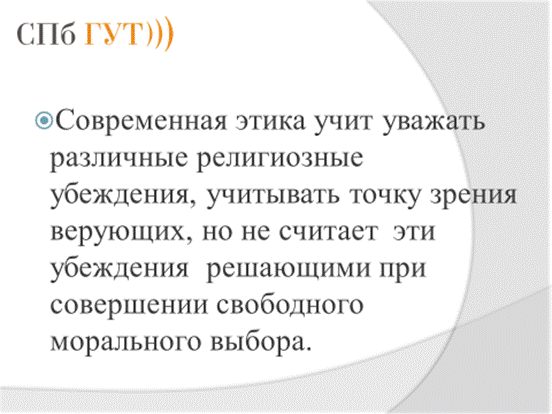 СПб ГУТ)))

• Современная этика учит уважать различные религиозные убеждения, учитывать точку зрения верующих, но не считает эти убеждения решающими при совершении свободного морального выбора.